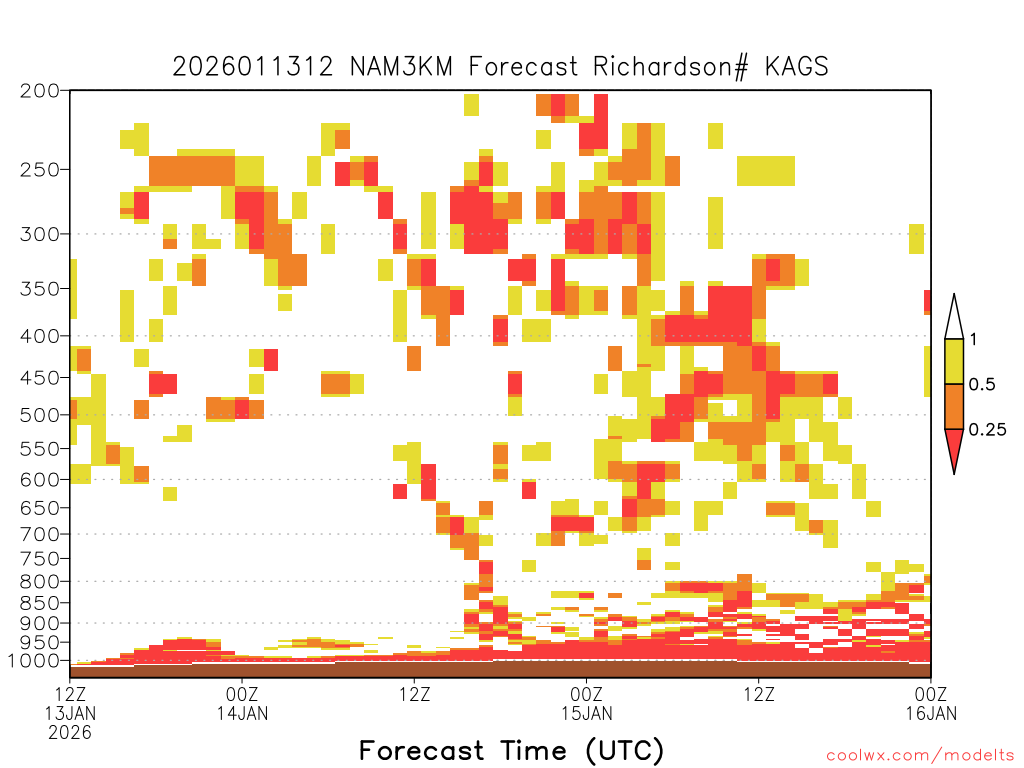 2026011312 NAM3KM Forecast Richardson# KAGS

200
250
300
350
400
450
500
550
600
650
700
750
800
850
900
950
1000

1
0.5
0.25

12Z
13JAN
2026
00Z
14JAN
12Z
00Z
15JAN
12Z
00Z
16JAN

Forecast Time (UTC)

coolwx.com/modelts